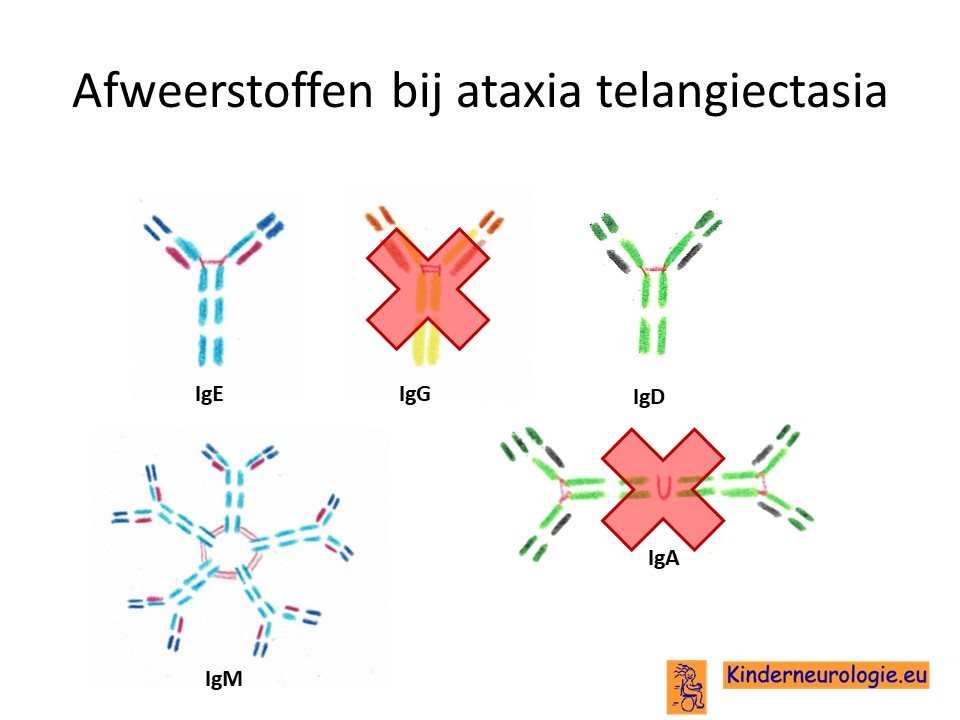 Afweerstoffen bij ataxia telangiectasia

IgE

IgG

IgD

IgM

IgA

Kinderneurologie.eu